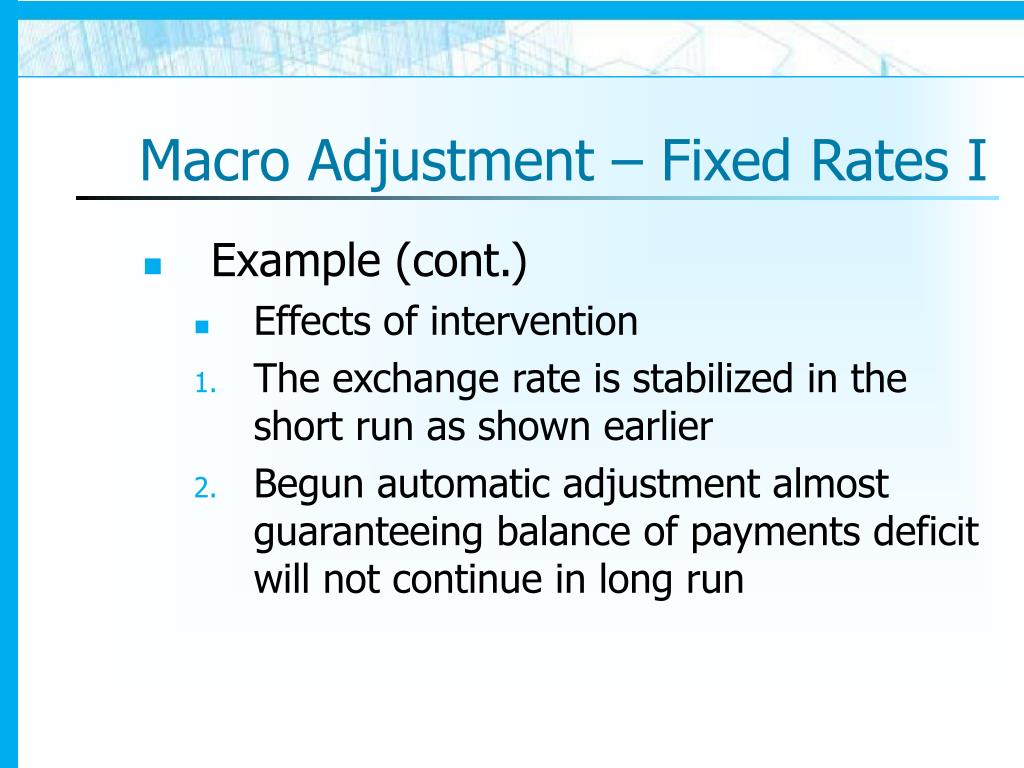 Macro Adjustment – Fixed Rates I

Example (cont.)

Effects of intervention

1. The exchange rate is stabilized in the short run as shown earlier
2. Begun automatic adjustment almost guaranteeing balance of payments deficit will not continue in long run